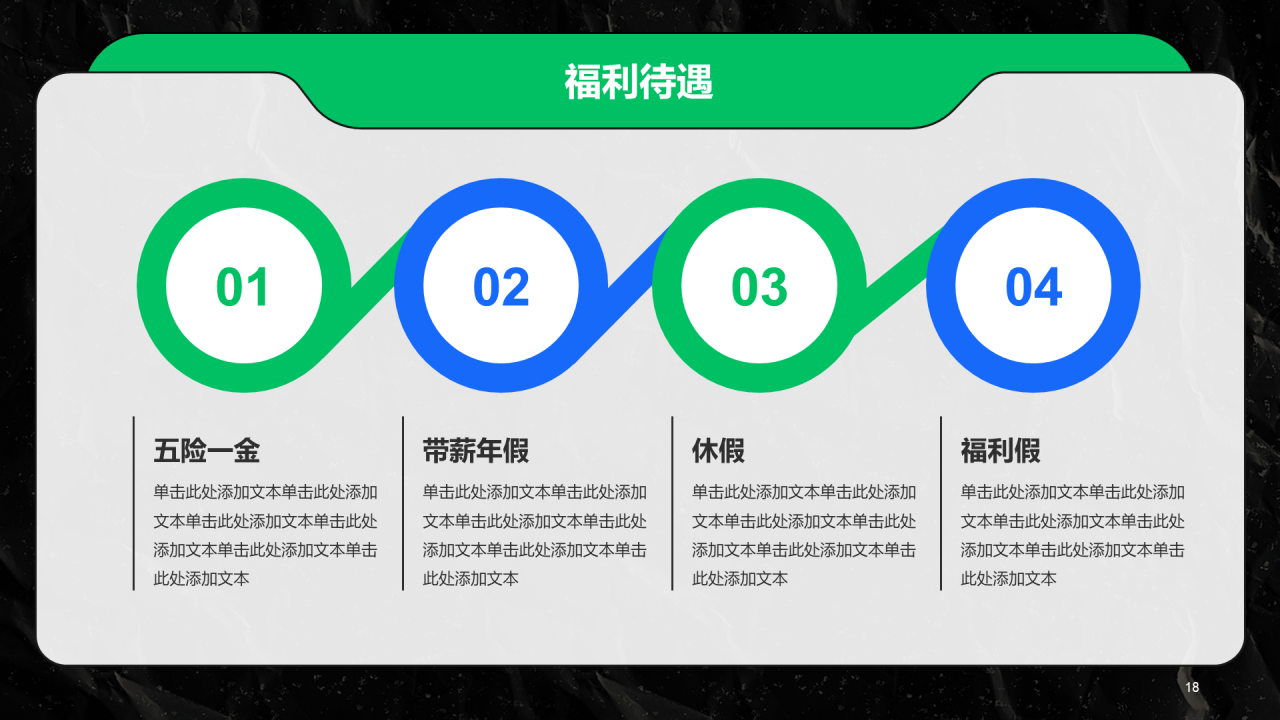 福利待遇

01

02

03

04

五险一金

单击此处添加文本单击此处添加文本单击此处添加文本单击此处添加文本单击此处添加文本单击此处添加文本

带薪年假

单击此处添加文本单击此处添加文本单击此处添加文本单击此处添加文本单击此处添加文本单击此处添加文本

休假

单击此处添加文本单击此处添加文本单击此处添加文本单击此处添加文本单击此处添加文本单击此处添加文本

福利假

单击此处添加文本单击此处添加文本单击此处添加文本单击此处添加文本单击此处添加文本单击此处添加文本

18